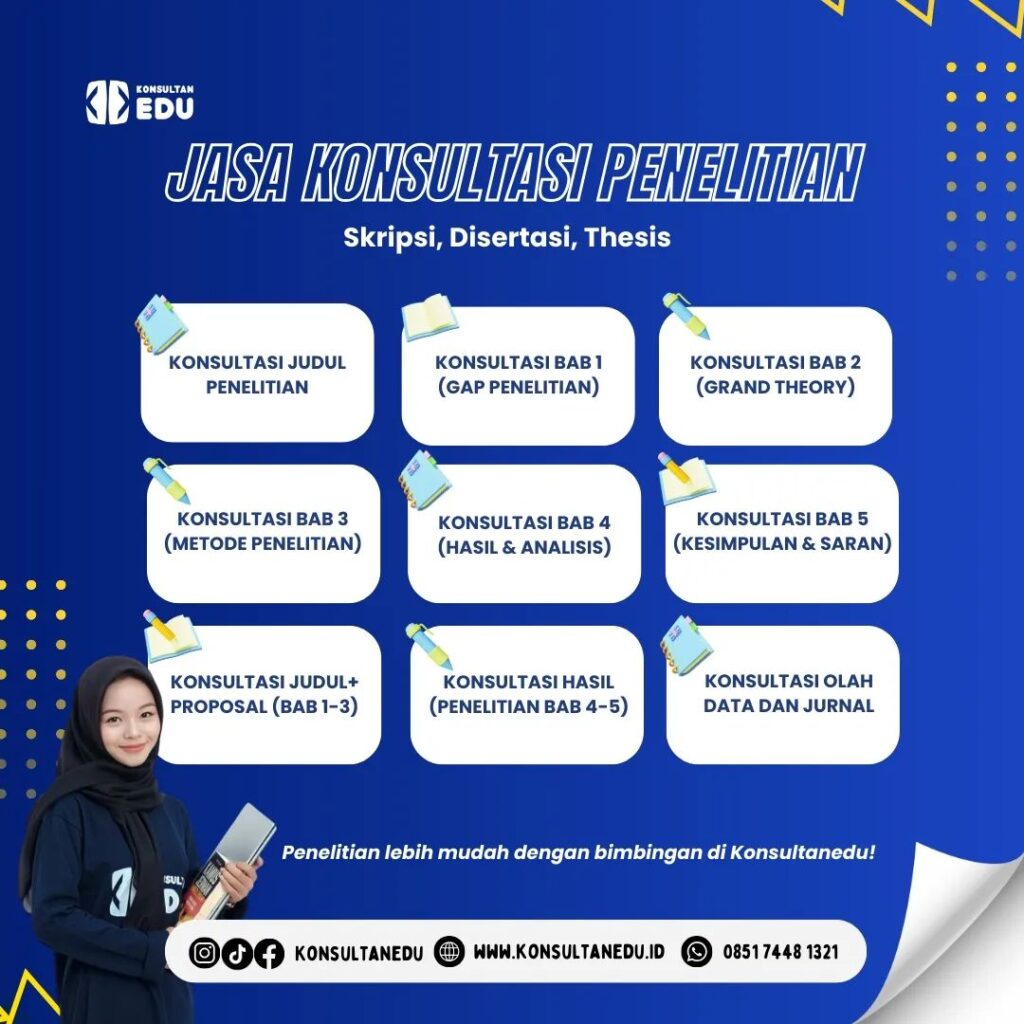 KONSULTAN EDU

JASA KONSULTASI PENELITIAN

Skripsi, Disertasi, Thesis

KONSULTASI JUDUL PENELITIAN

KONSULTASI BAB 1 (GAP PENELITIAN)

KONSULTASI BAB 2 (GRAND THEORY)

KONSULTASI BAB 3 (METODE PENELITIAN)

KONSULTASI BAB 4 (HASIL & ANALISIS)

KONSULTASI BAB 5 (KESIMPULAN & SARAN)

KONSULTASI JUDUL+ PROPOSAL (BAB 1-3)

KONSULTASI HASIL (PENELITIAN BAB 4-5)

KONSULTASI OLAH DATA DAN JURNAL

Penelitian lebih mudah dengan bimbingan di Konsultanedu!

KONSULTANEDU WWW.KONSULTANEDU.ID 0851 7448 1321